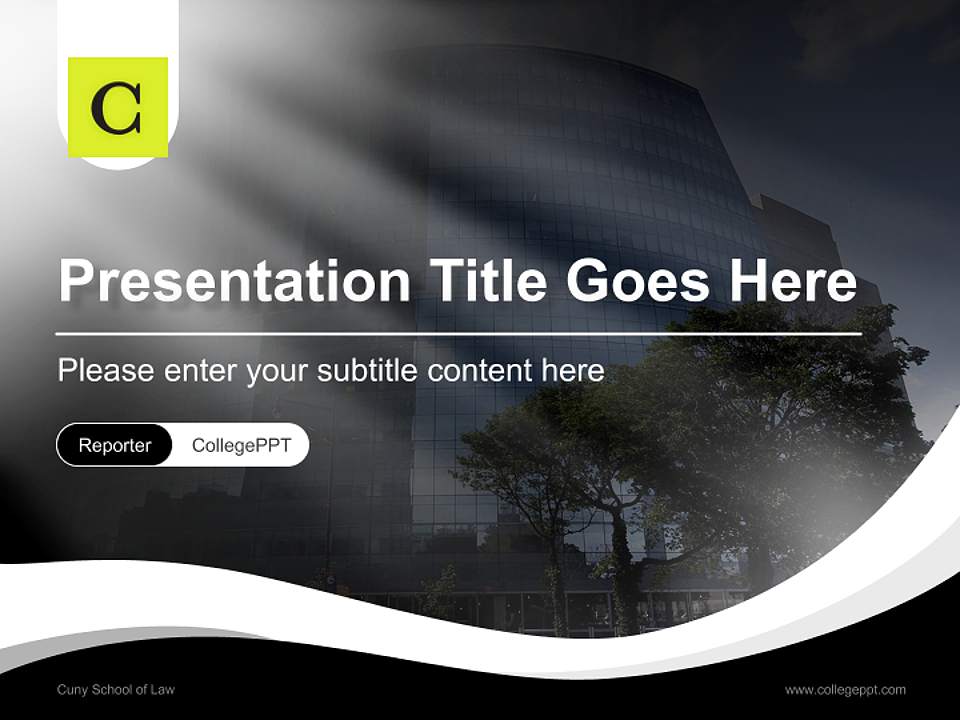 C

Presentation Title Goes Here

Please enter your subtitle content here

Reporter CollegePPT

Cuny School of Law

www.collegeppt.com